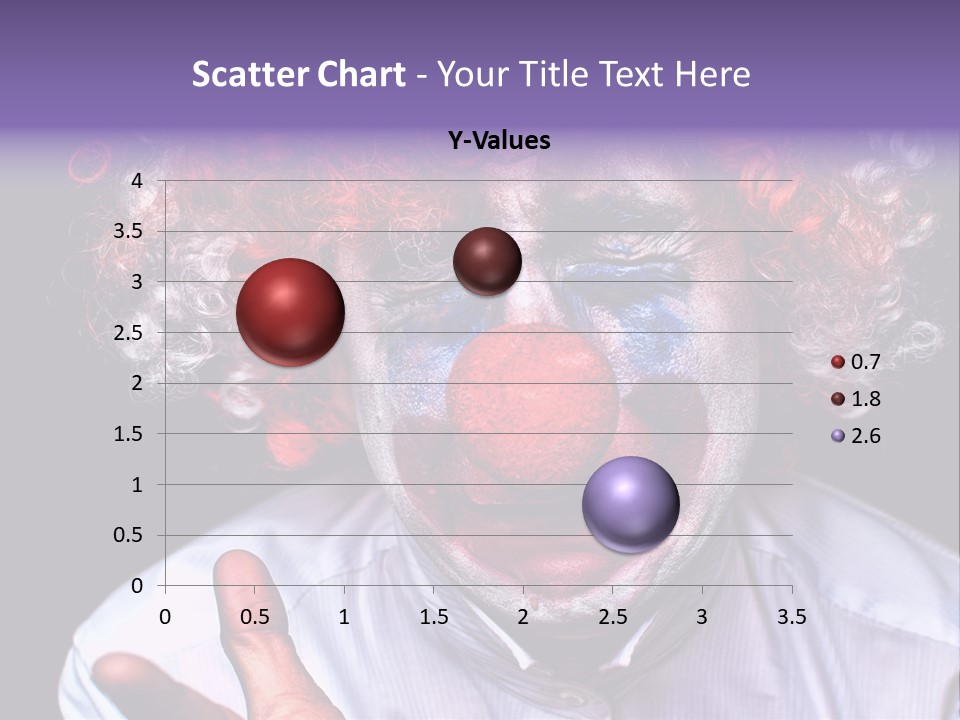 Scatter Chart - Your Title Text Here

Y-Values

4
3.5
3
2.5
2
1.5
1
0.5
0

0 0.5 1 1.5 2 2.5 3 3.5

0.7
1.8
2.6